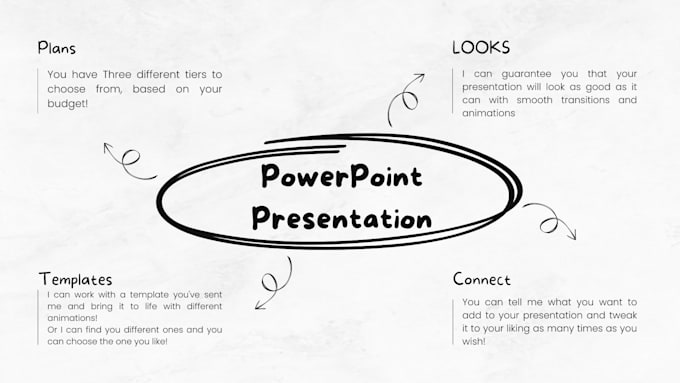 Plans

You have Three different tiers to choose from, based on your budget!

LOOKS

I can guarantee you that your presentation will look as good as it can with smooth transitions and animations

PowerPoint Presentation

Templates

I can work with a template you've sent me and bring it to life with different animations!
Or I can find you different ones and you can choose the one you like!

Connect

You can tell me what you want to add to your presentation and tweak it to your liking as many times as you wish!